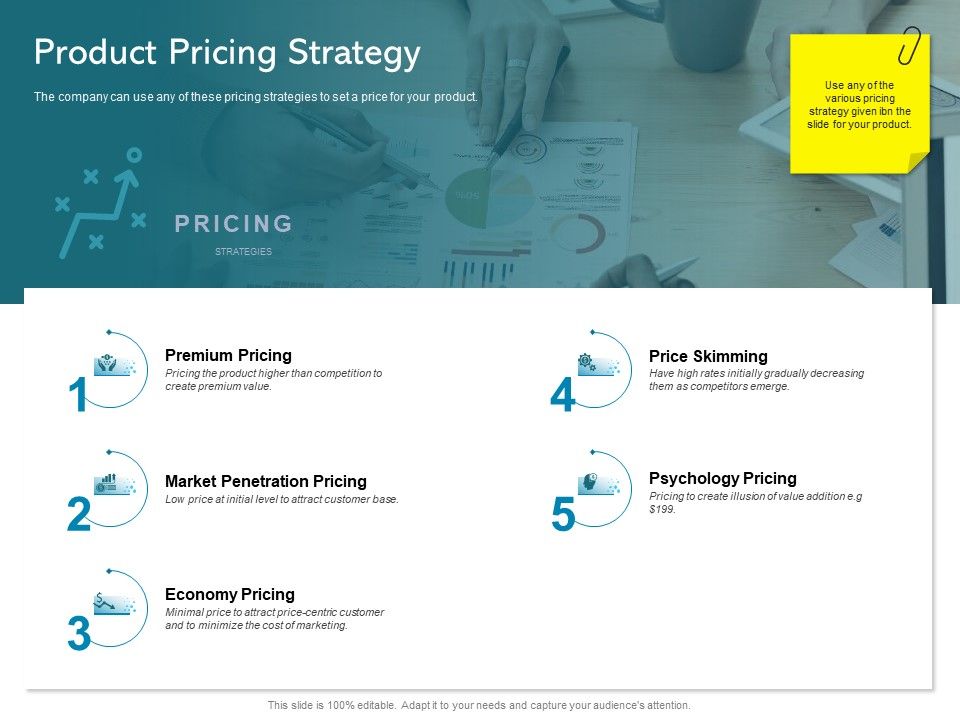 Product Pricing Strategy

The company can use any of these pricing strategies to set a price for your product.

Use any of the various pricing strategy given ibn the slide for your product.

PRICING

STRATEGIES

1

Premium Pricing

Pricing the product higher than competition to create premium value.

2

Market Penetration Pricing

Low price at initial level to attract customer base.

3

Economy Pricing

Minimal price to attract price-centric customer and to minimize the cost of marketing.

4

Price Skimming

Have high rates initially gradually decreasing them as competitors emerge.

5

Psychology Pricing

Pricing to create illusion of value addition e.g $199.

This slide is 100% editable. Adapt it to your needs and capture your audience's attention.